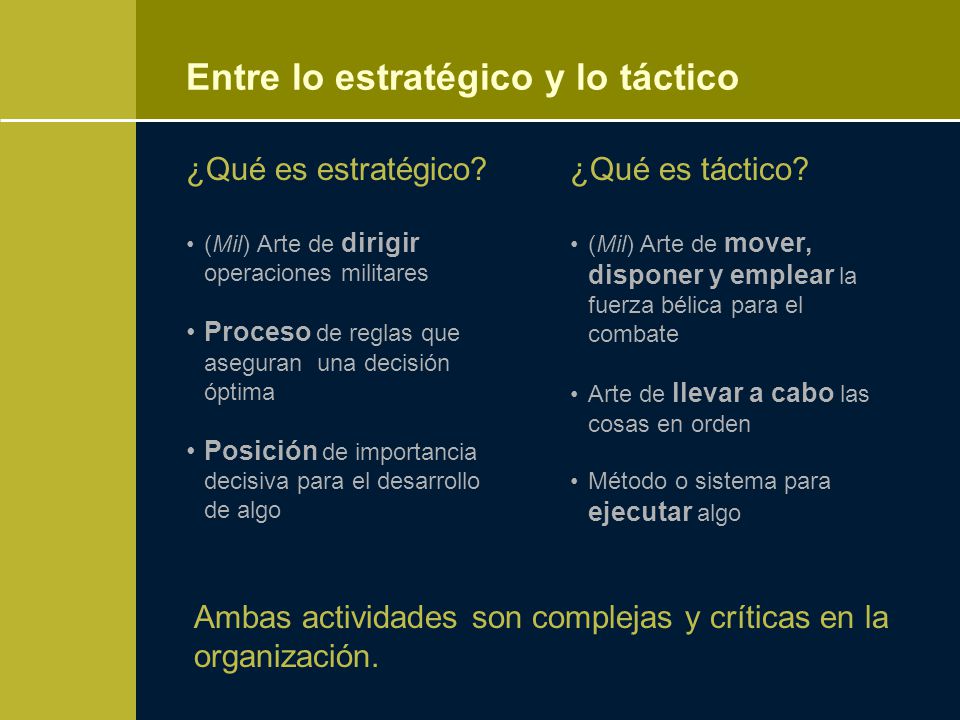 Entre lo estratégico y lo táctico

¿Qué es estratégico?

• (Mil) Arte de dirigir operaciones militares

• Proceso de reglas que aseguran una decisión óptima

• Posición de importancia decisiva para el desarrollo de algo

¿Qué es táctico?

• (Mil) Arte de mover, disponer y emplear la fuerza bélica para el combate

• Arte de llevar a cabo las cosas en orden

• Método o sistema para ejecutar algo

Ambas actividades son complejas y críticas en la organización.